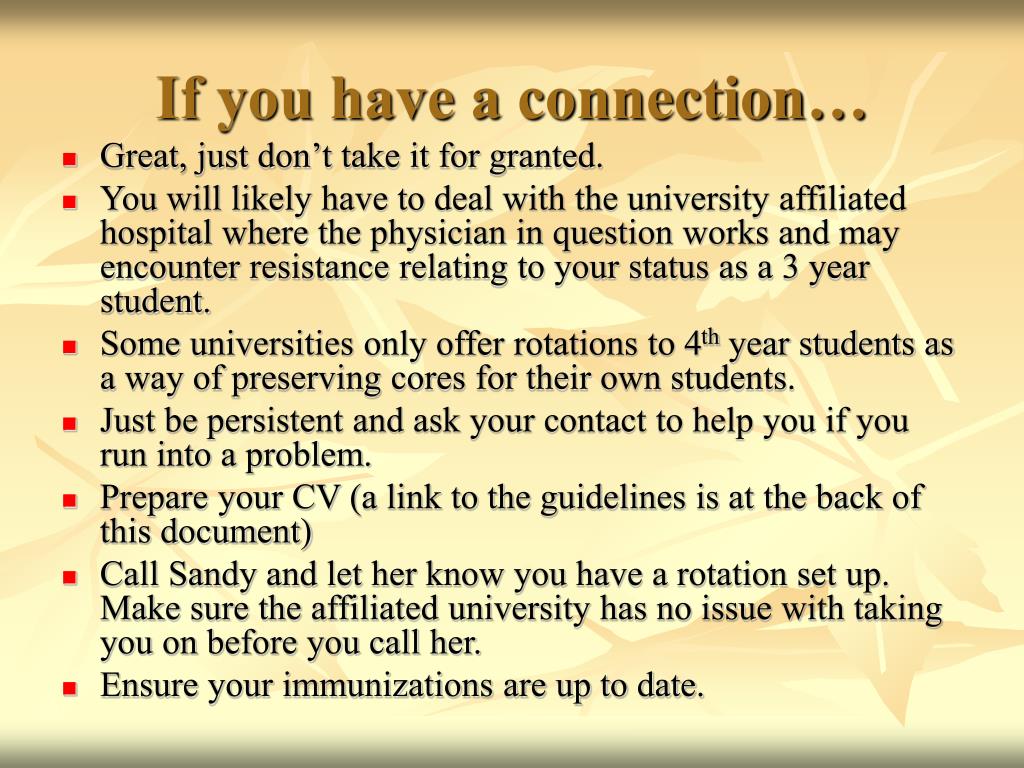 If you have a connection…

- Great, just don’t take it for granted.
- You will likely have to deal with the university affiliated hospital where the physician in question works and may encounter resistance relating to your status as a 3 year student.
- Some universities only offer rotations to 4$^{th}$ year students as a way of preserving cores for their own students.
- Just be persistent and ask your contact to help you if you run into a problem.
- Prepare your CV (a link to the guidelines is at the back of this document)
- Call Sandy and let her know you have a rotation set up. Make sure the affiliated university has no issue with taking you on before you call her.
- Ensure your immunizations are up to date.